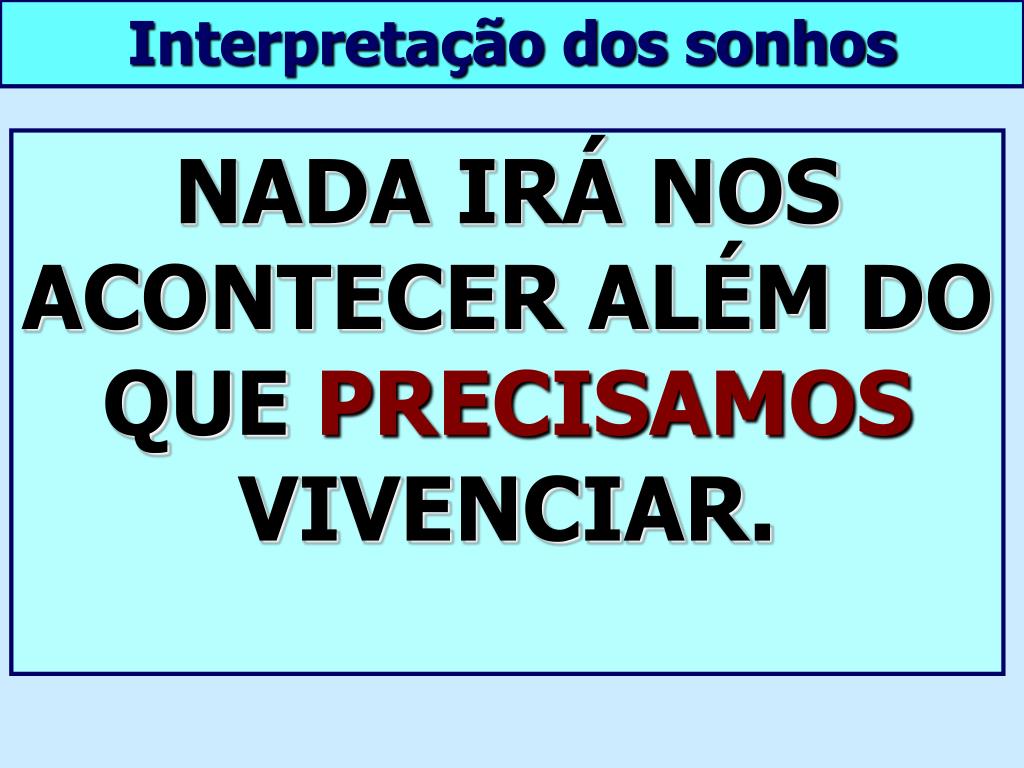 Interpretação dos sonhos

NADA IRÁ NOS ACONTECER ALÉM DO QUE PRECISAMOS VIVENCIAR.